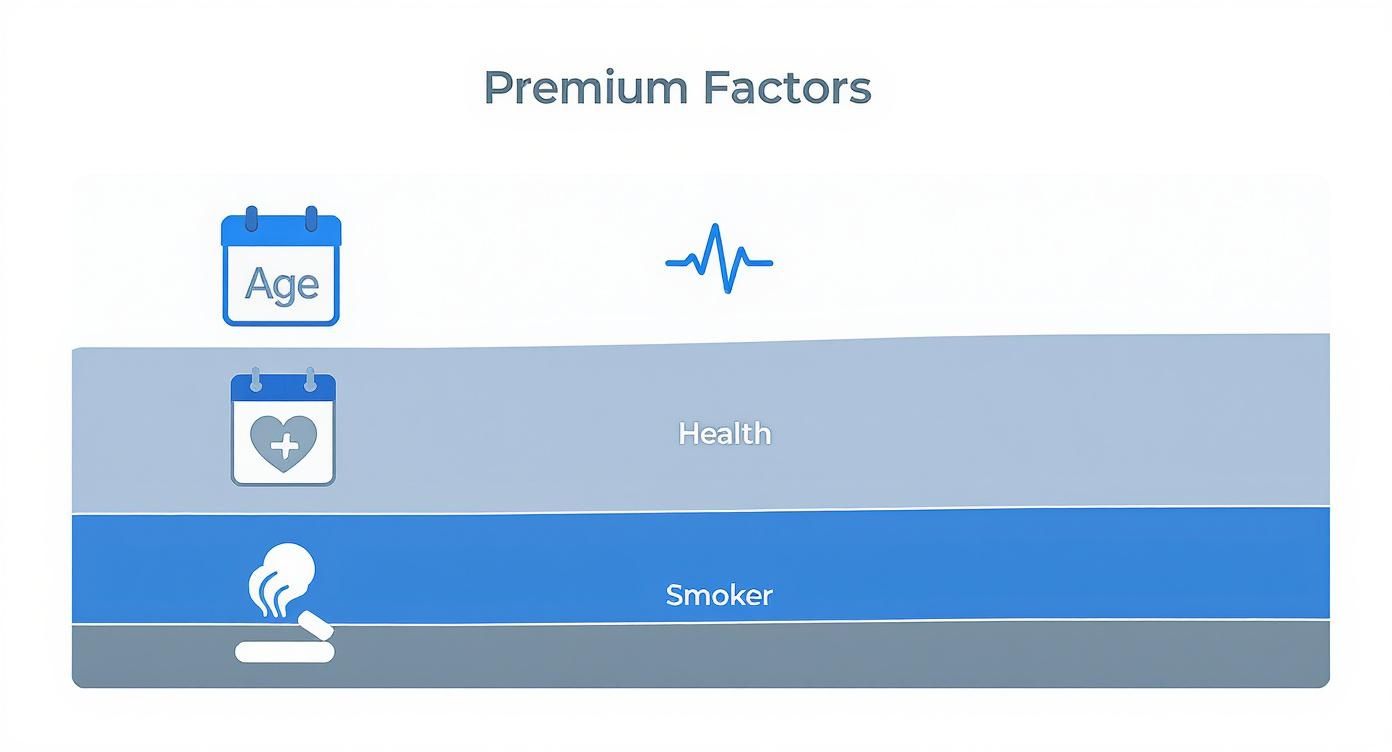 Premium Factors

Age

Health

Smoker